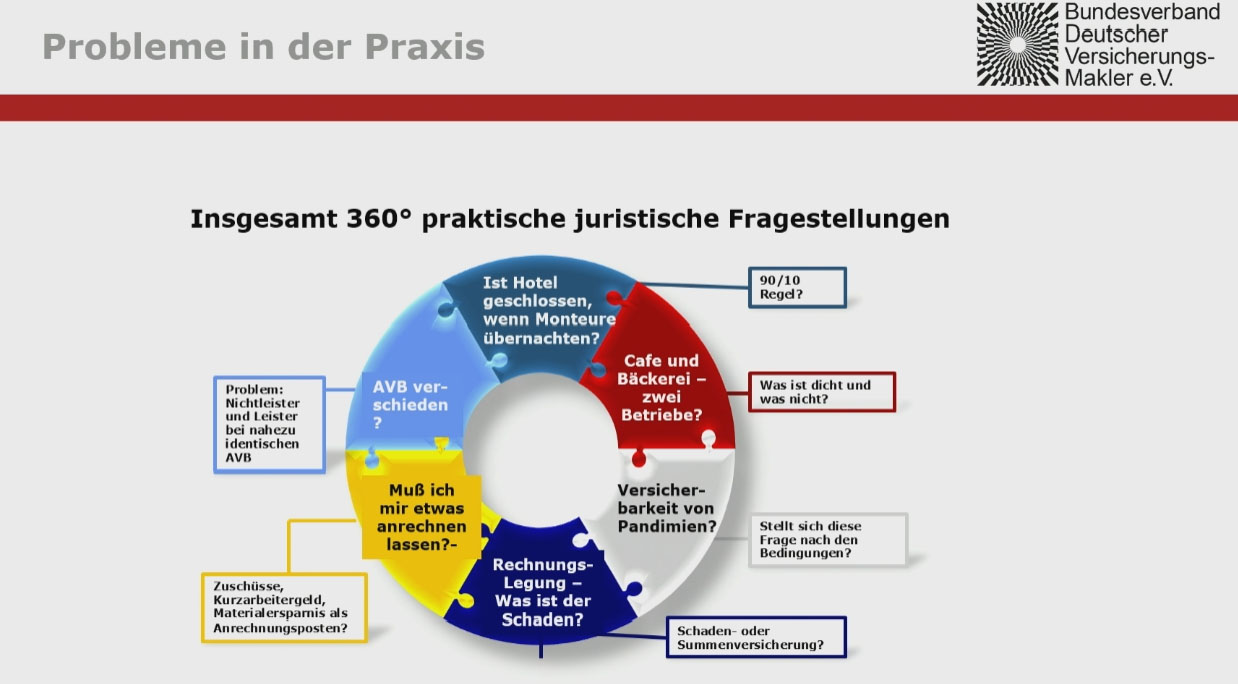 Probleme in der Praxis

Bundesverband Deutscher Versicherungs-Makler e.V.

Insgesamt 360° praktische juristische Fragestellungen

Ist Hotel geschlossen, wenn Monteure übernachten?

90/10 Regel?

Cafe und Bäckerei – zwei Betriebe?

Was ist dicht und was nicht?

Versicherbarkeit von Pandimien?

Stellt sich diese Frage nach den Bedingungen?

Rechnungs-Legung – Was ist der Schaden?

Schaden- oder Summenversicherung?

Muß ich mir etwas anrechnen lassen?-

Zuschüsse, Kurzarbeitergeld, Materialersparnis als Anrechnungsposten?

AVB verschieden ?

Problem: Nichtleister und Leister bei nahezu identischen AVB